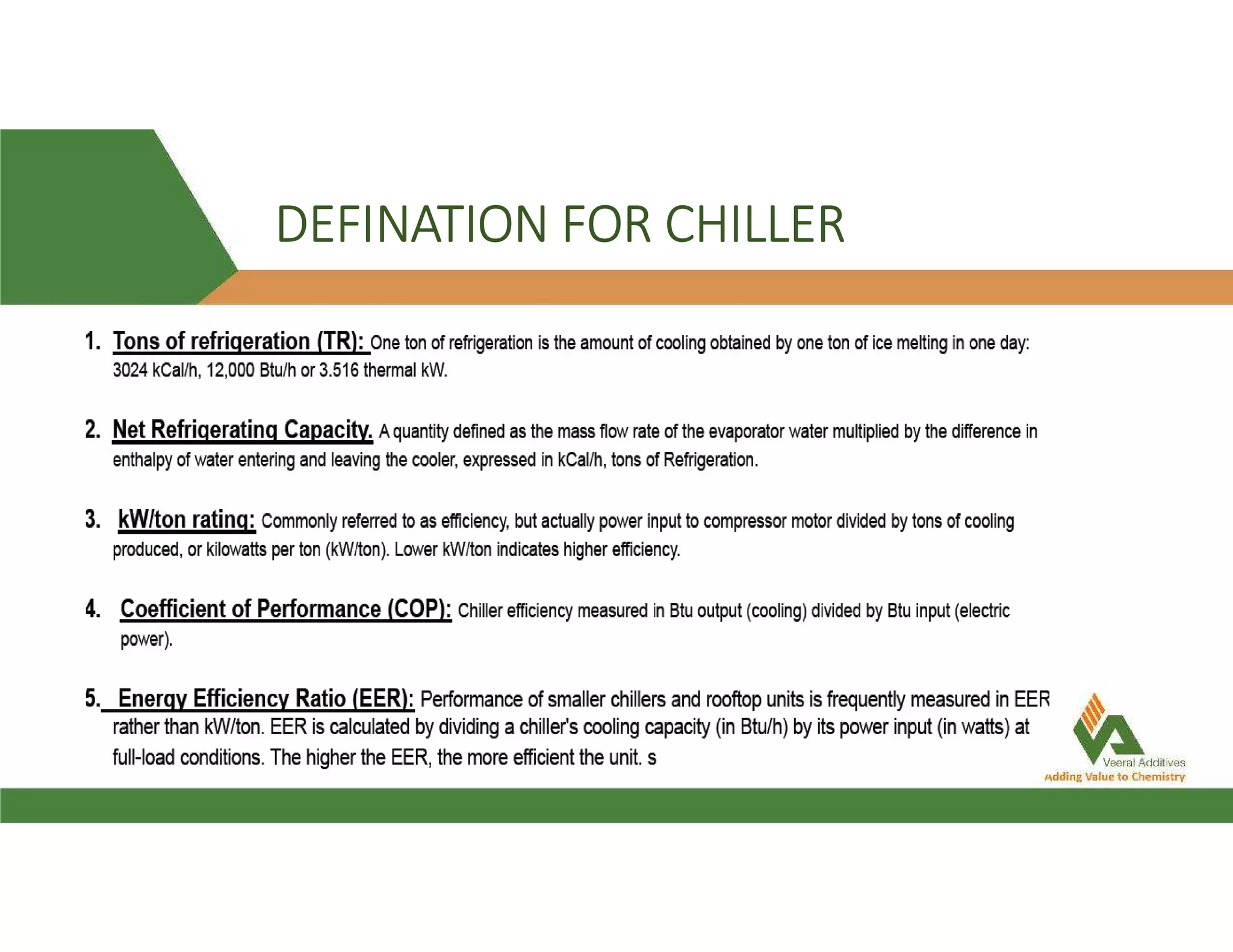 DEFINATION FOR CHILLER

1. Tons of refrigeration (TR): One ton of refrigeration is the amount of cooling obtained by one ton of ice melting in one day: 3024 kCal/h, 12,000 Btu/h or 3.516 thermal kW.

2. Net Refrigerating Capacity. A quantity defined as the mass flow rate of the evaporator water multiplied by the difference in enthalpy of water entering and leaving the cooler, expressed in kCal/h, tons of Refrigeration.

3. kW/ton rating: Commonly referred to as efficiency, but actually power input to compressor motor divided by tons of cooling produced, or kilowatts per ton (kW/ton). Lower kW/ton indicates higher efficiency.

4. Coefficient of Performance (COP): Chiller efficiency measured in Btu output (cooling) divided by Btu input (electric power).

5. Energy Efficiency Ratio (EER): Performance of smaller chillers and rooftop units is frequently measured in EER rather than kW/ton. EER is calculated by dividing a chiller's cooling capacity (in Btu/h) by its power input (in watts) at full-load conditions. The higher the EER, the more efficient the unit. s

Veeral Additives
Adding Value to Chemistry